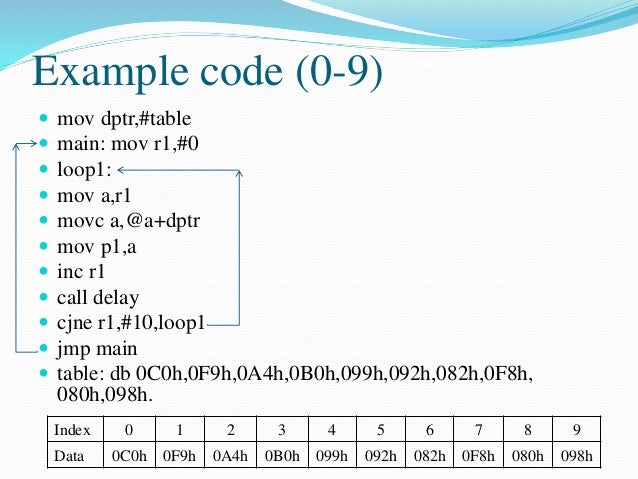 Example code (0-9)

- mov dptr,#table
- main: mov r1,#0
- loop1:
- mov a,r1
- movc a,@a+dptr
- mov p1,a
- inc r1
- call delay
- cjne r1,#10,loop1
- jmp main
- table: db 0C0h,0F9h,0A4h,0B0h,099h,092h,082h,0F8h, 080h,098h.

| Index | 0 | 1 | 2 | 3 | 4 | 5 | 6 | 7 | 8 | 9 |
|---|---|---|---|---|---|---|---|---|---|---|
| Data | 0C0h | 0F9h | 0A4h | 0B0h | 099h | 092h | 082h | 0F8h | 080h | 098h |